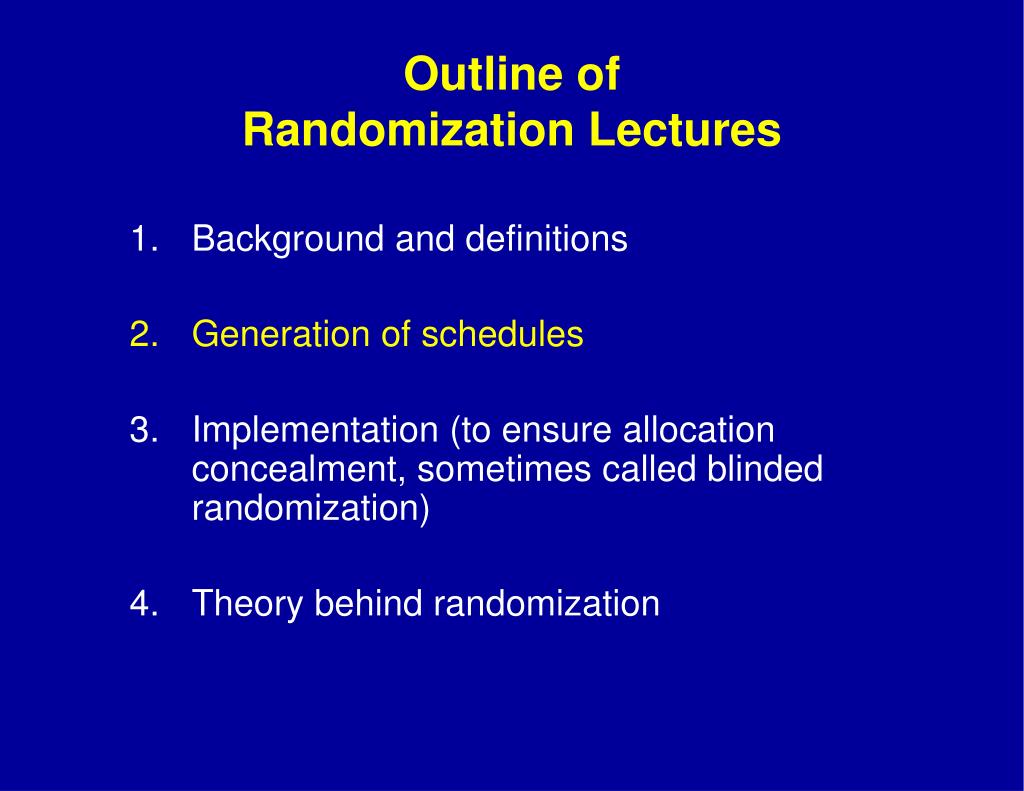 Outline of
Randomization Lectures

1. Background and definitions

2. Generation of schedules

3. Implementation (to ensure allocation concealment, sometimes called blinded randomization)

4. Theory behind randomization